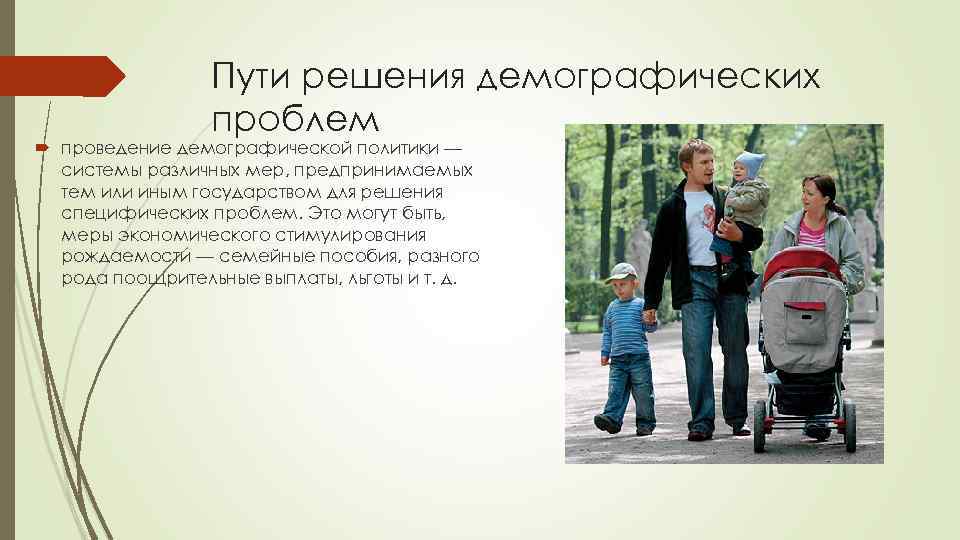 Пути решения демографических проблем

проведение демографической политики — системы различных мер, предпринимаемых тем или иным государством для решения специфических проблем. Это могут быть, меры экономического стимулирования рождаемости — семейные пособия, разного рода поощрительные выплаты, льготы и т. д.